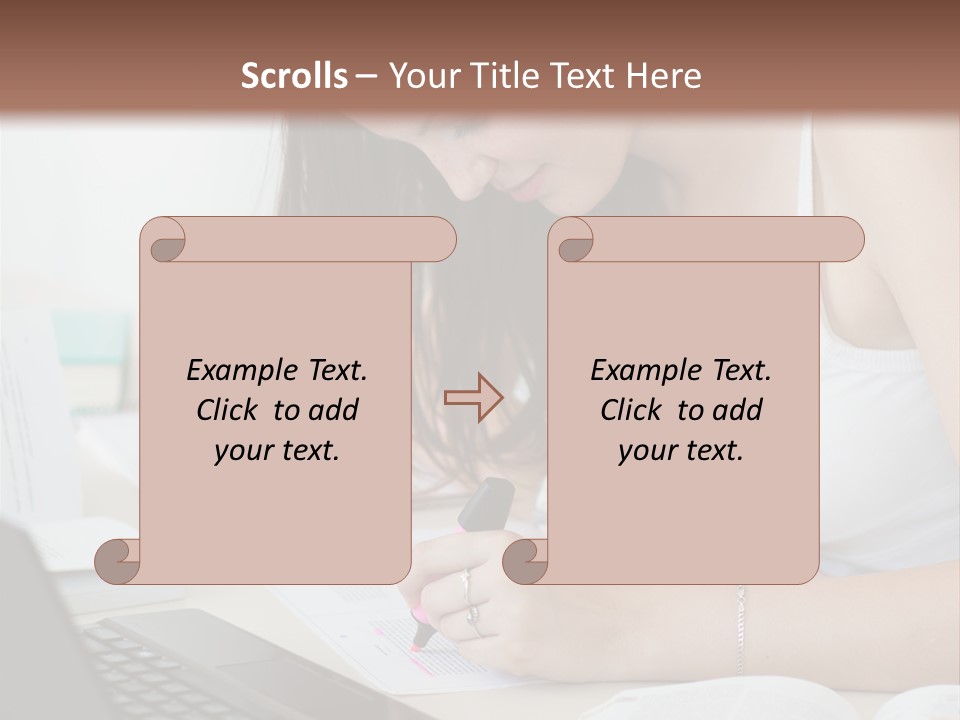 Scrolls – Your Title Text Here

Example Text. Click to add your text.

Example Text. Click to add your text.